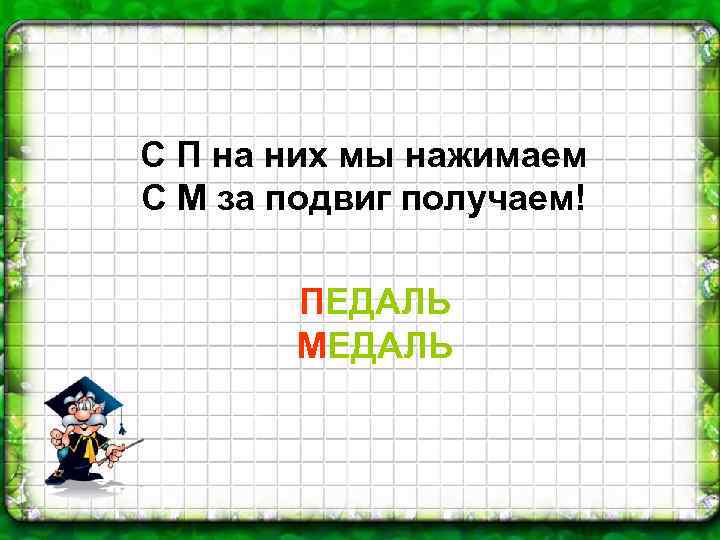 С П на них мы нажимаем
С М за подвиг получаем!

ПЕДАЛЬ
МЕДАЛЬ